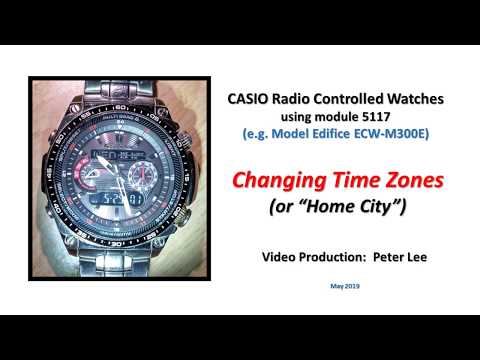 CASIO Radio Controlled Watches
using module 5117
(e.g. Model Edifice ECW-M300E)

Changing Time Zones
(or "Home City")

Video Production: Peter Lee

May 2019